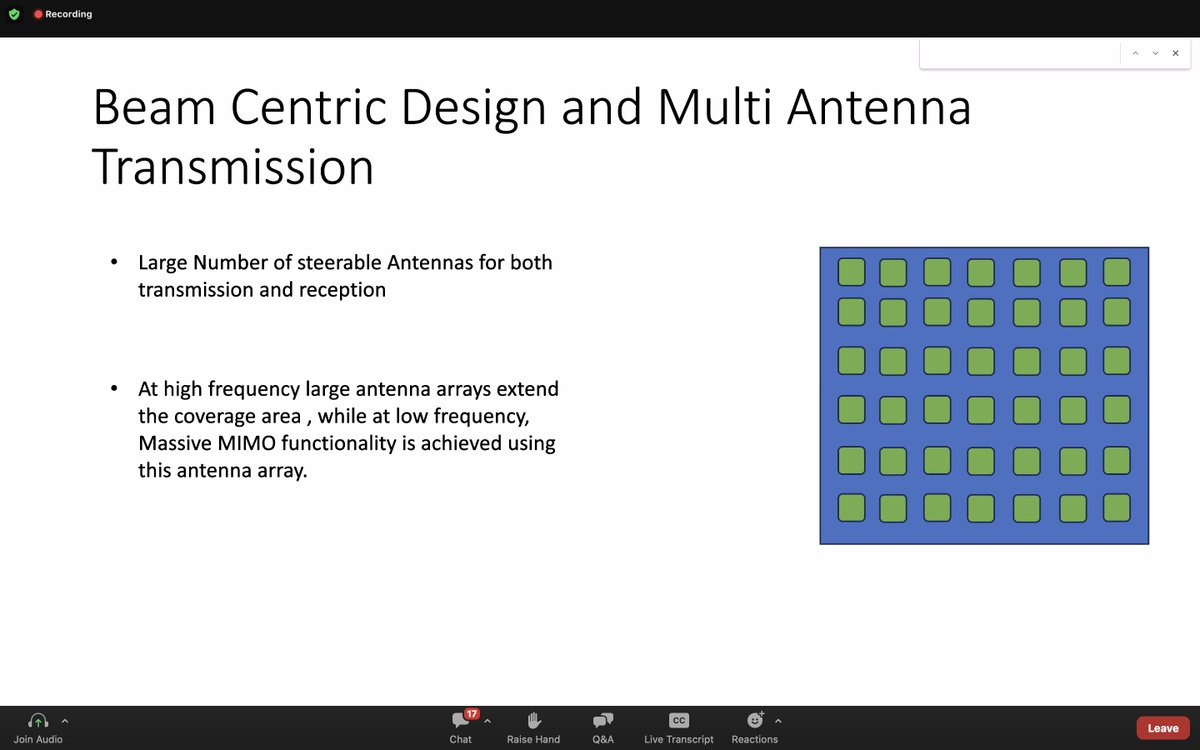 Recording

Beam Centric Design and Multi Antenna Transmission

• Large Number of steerable Antennas for both transmission and reception

• At high frequency large antenna arrays extend the coverage area , while at low frequency, Massive MIMO functionality is achieved using this antenna array.

Join Audio
17
Chat
Raise Hand
Q&A
CC
Live Transcript
Reactions
Leave